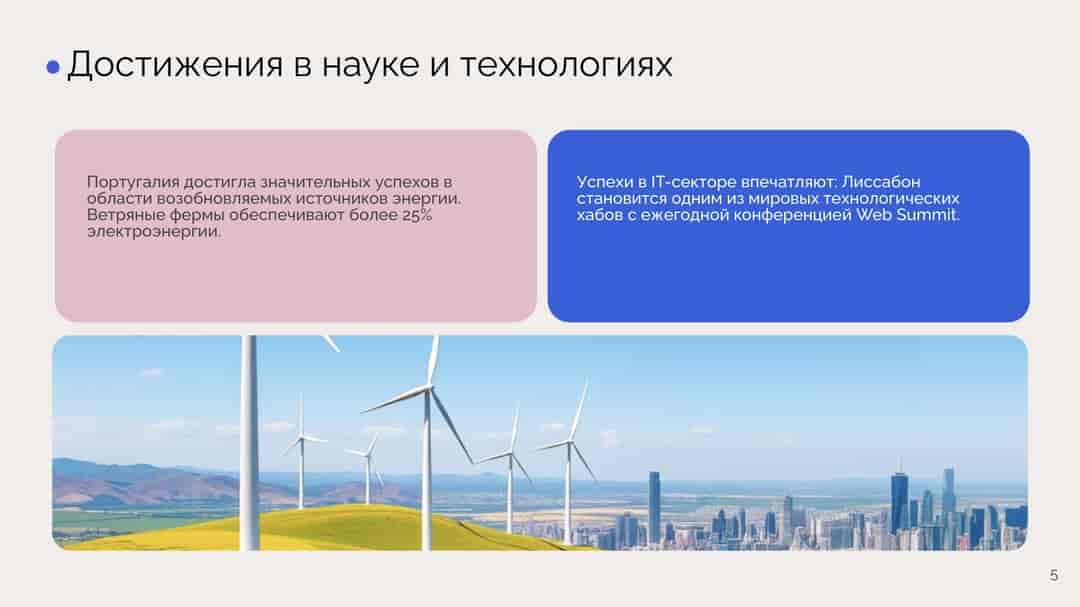 Достижения в науке и технологиях

Португалия достигла значительных успехов в области возобновляемых источников энергии. Ветряные фермы обеспечивают более 25% электроэнергии.

Успехи в IT-секторе впечатляют: Лиссабон становится одним из мировых технологических хабов с ежегодной конференцией Web Summit.

5